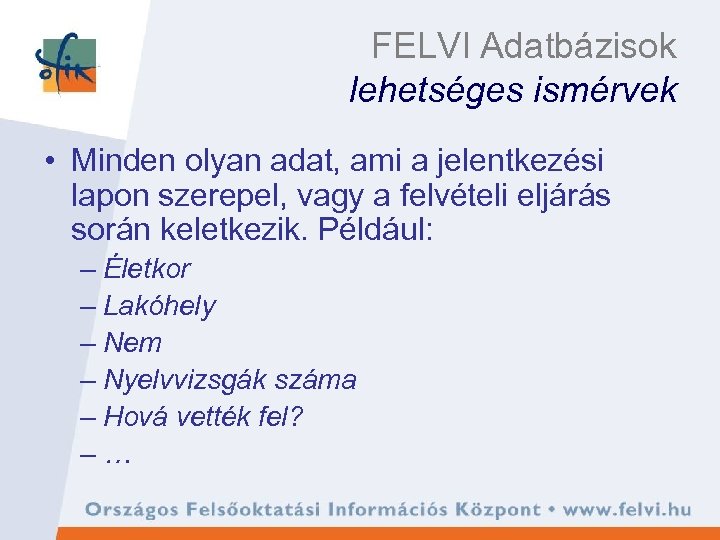 ofik

FELVI Adatbázisok
lehetséges ismérvek

• Minden olyan adat, ami a jelentkezési lapon szerepel, vagy a felvételi eljárás során keletkezik. Például:
– Életkor
– Lakóhely
– Nem
– Nyelvvizsgák száma
– Hová vették fel?
– …

Országos Felsőoktatási Információs Központ • www.felvi.hu